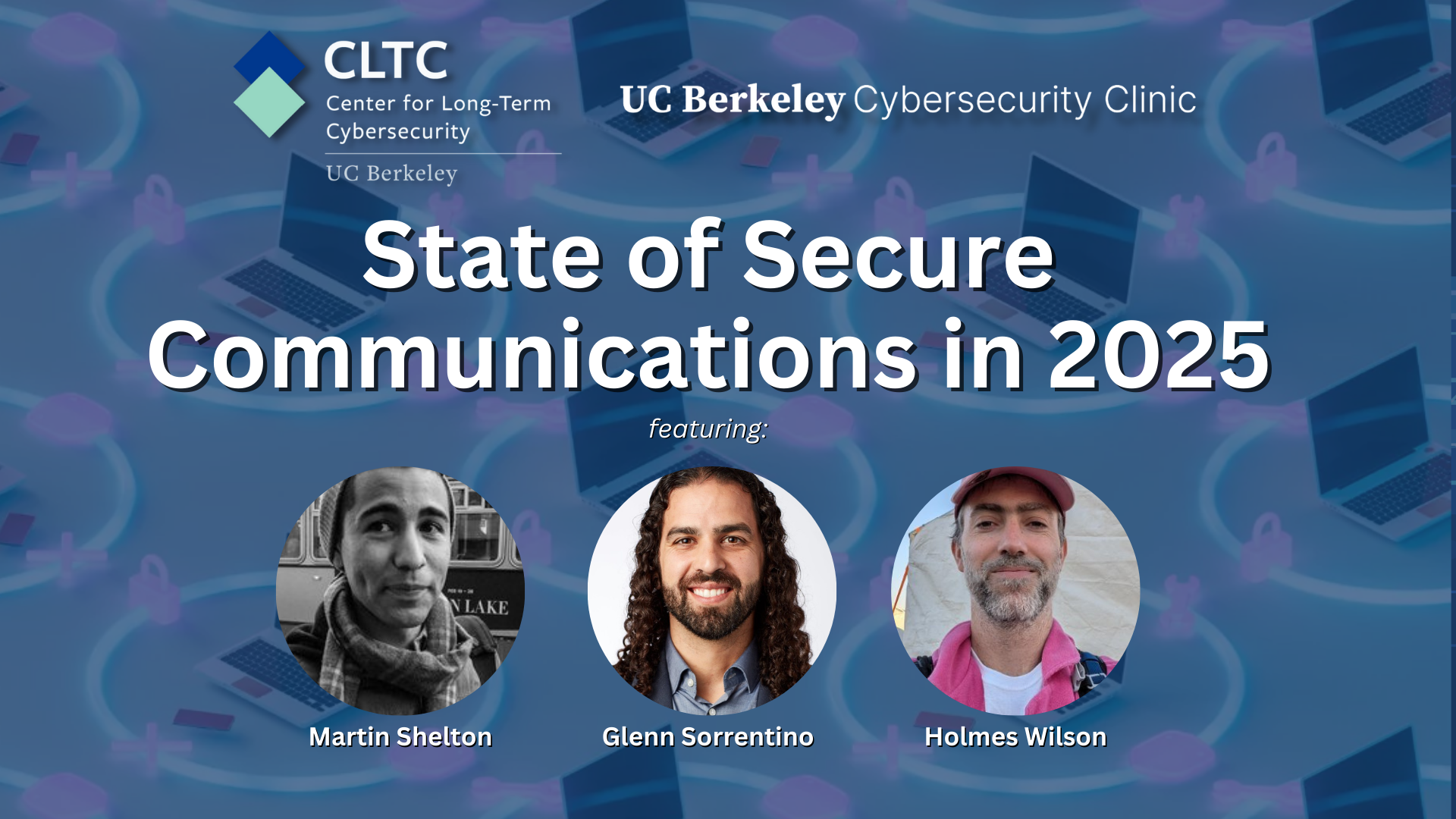 CLTC
Center for Long-Term Cybersecurity
UC Berkeley

UC Berkeley Cybersecurity Clinic

State of Secure Communications in 2025

featuring:

N LAKE

Martin Shelton

Glenn Sorrentino

Holmes Wilson